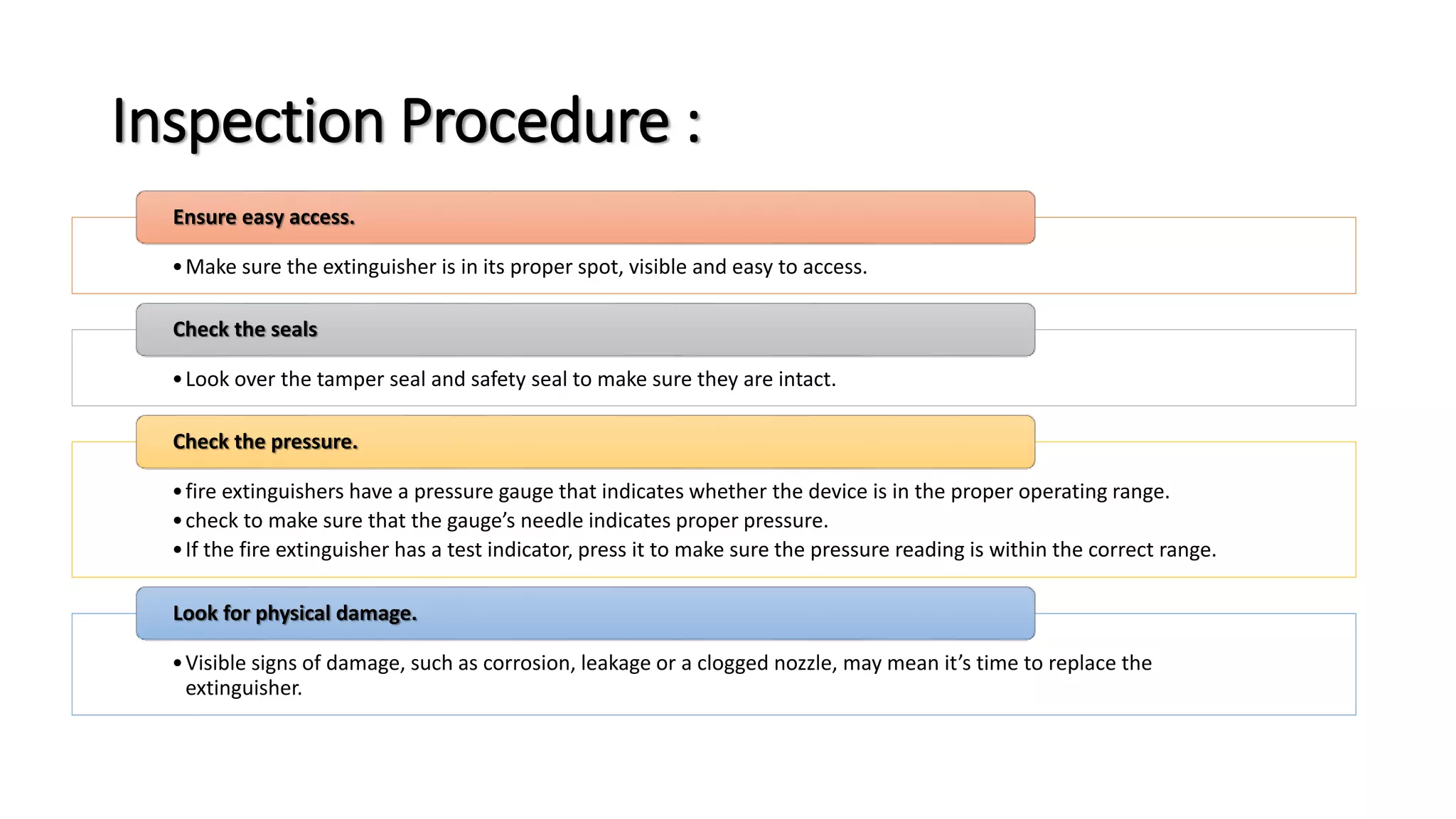 Inspection Procedure :

Ensure easy access.

• Make sure the extinguisher is in its proper spot, visible and easy to access.

Check the seals

• Look over the tamper seal and safety seal to make sure they are intact.

Check the pressure.

• fire extinguishers have a pressure gauge that indicates whether the device is in the proper operating range.
• check to make sure that the gauge's needle indicates proper pressure.
• If the fire extinguisher has a test indicator, press it to make sure the pressure reading is within the correct range.

Look for physical damage.

• Visible signs of damage, such as corrosion, leakage or a clogged nozzle, may mean it's time to replace the extinguisher.